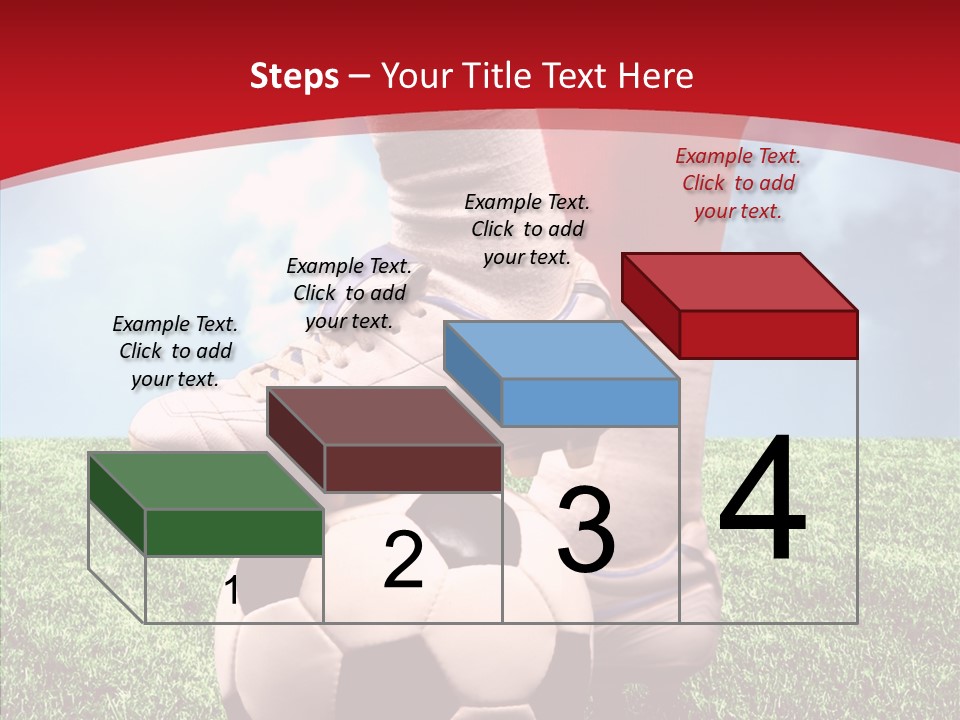 Steps – Your Title Text Here

Example Text. Click to add your text.

Example Text. Click to add your text.

Example Text. Click to add your text.

Example Text. Click to add your text.

1

2

3

4